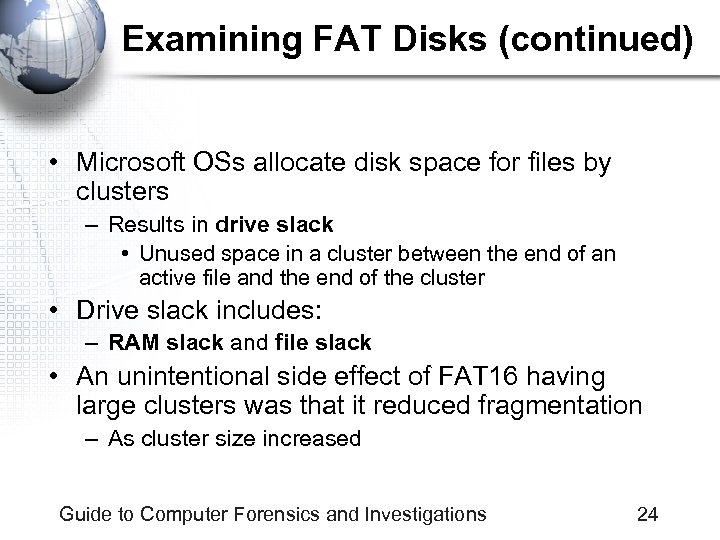 Examining FAT Disks (continued)

• Microsoft OSs allocate disk space for files by clusters
– Results in drive slack
• Unused space in a cluster between the end of an active file and the end of the cluster
• Drive slack includes:
– RAM slack and file slack
• An unintentional side effect of FAT16 having large clusters was that it reduced fragmentation
– As cluster size increased

Guide to Computer Forensics and Investigations 24